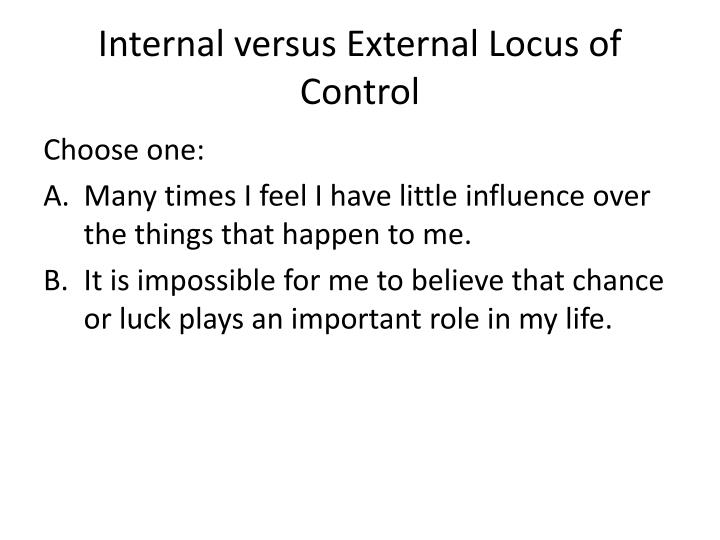 Internal versus External Locus of Control

Choose one:

A. Many times I feel I have little influence over the things that happen to me.

B. It is impossible for me to believe that chance or luck plays an important role in my life.